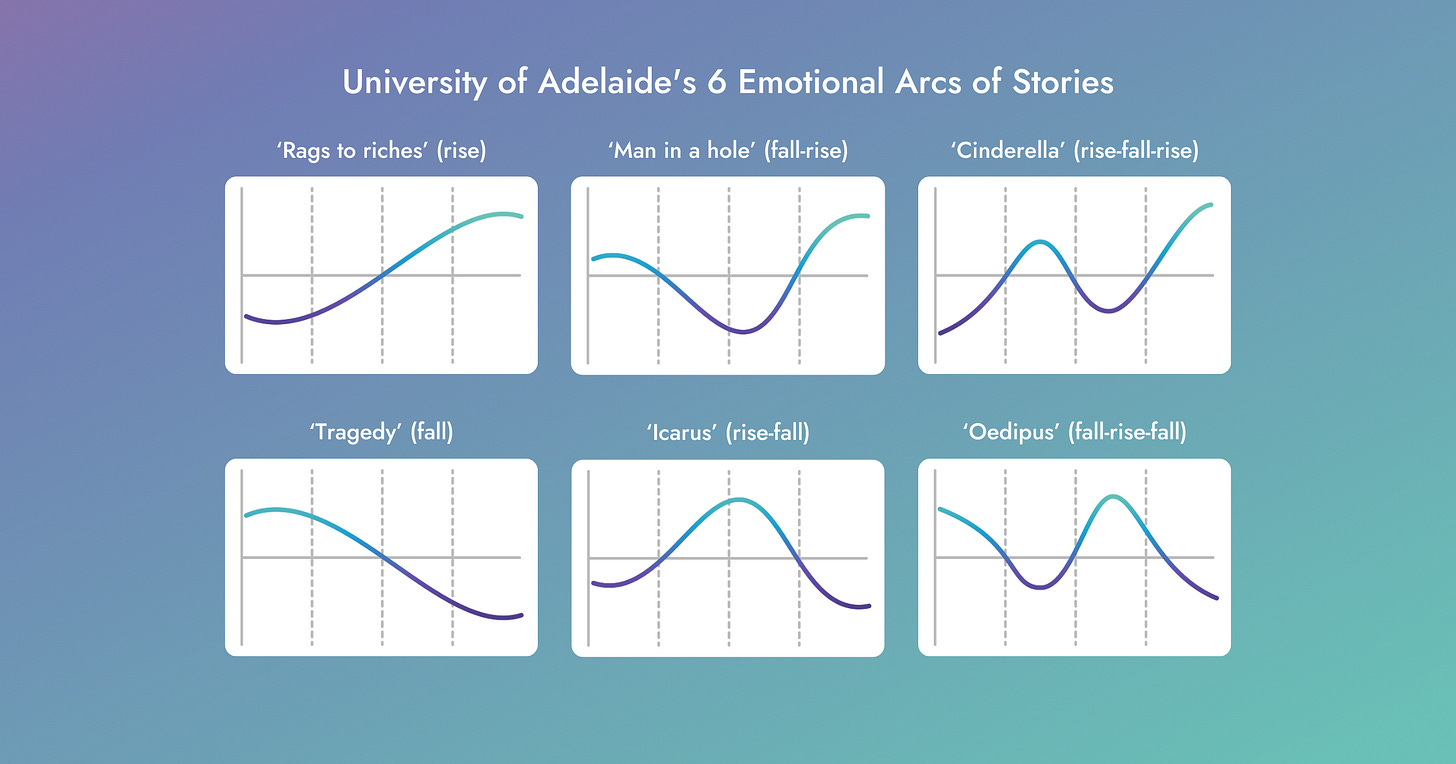 University of Adelaide's 6 Emotional Arcs of Stories

'Rags to riches' (rise)

'Man in a hole' (fall-rise)

'Cinderella' (rise-fall-rise)

'Tragedy' (fall)

'Icarus' (rise-fall)

'Oedipus' (fall-rise-fall)